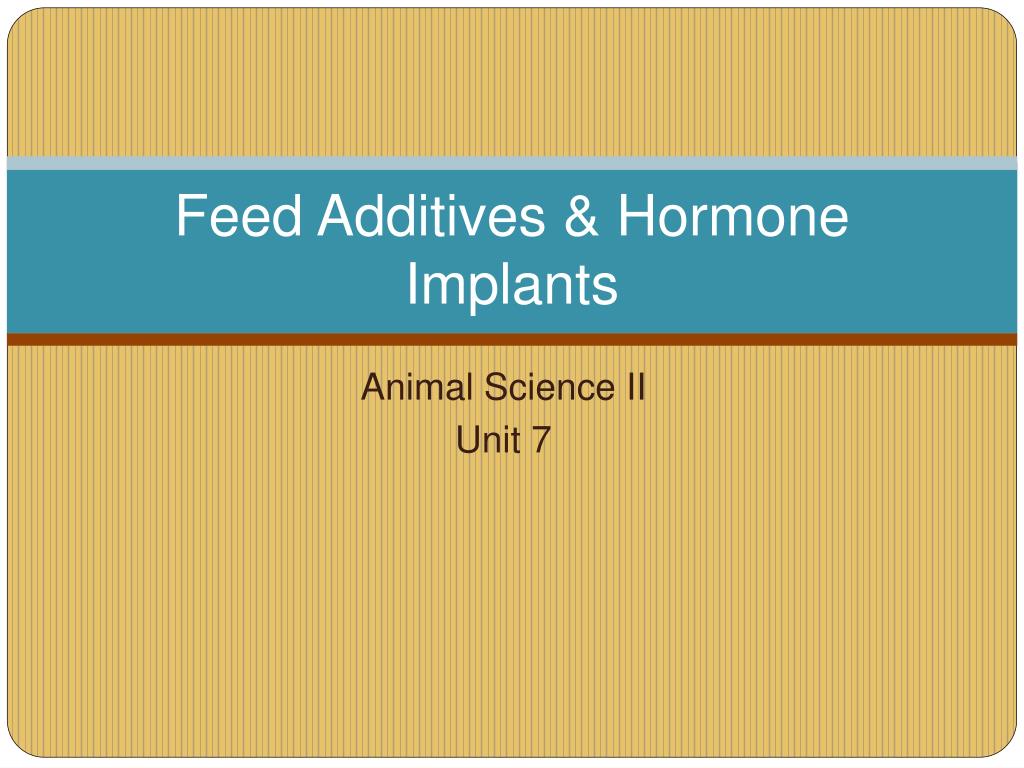 Feed Additives & Hormone Implants

Animal Science II
Unit 7